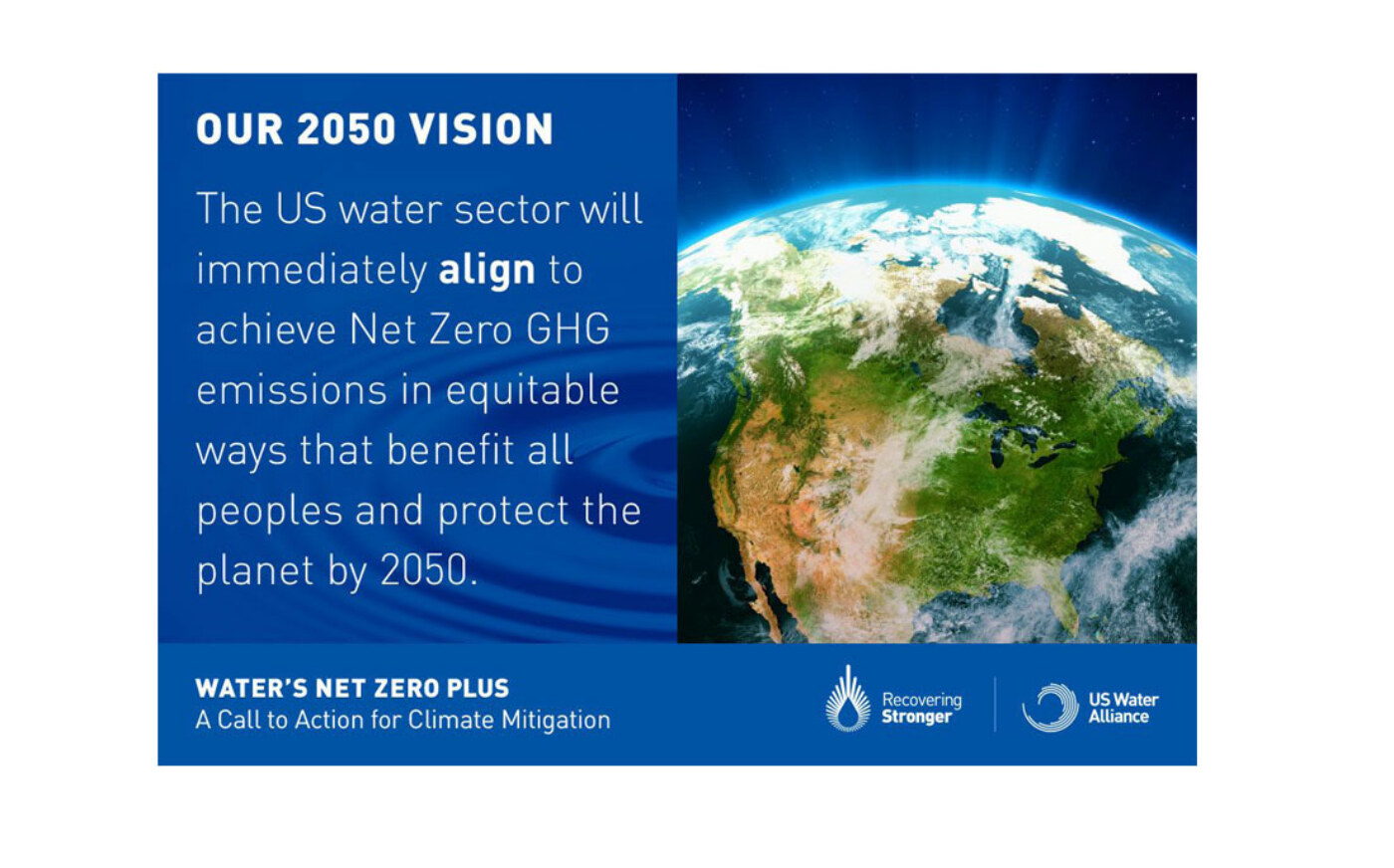 OUR 2050 VISION

The US water sector will immediately align to achieve Net Zero GHG emissions in equitable ways that benefit all peoples and protect the planet by 2050.

WATER'S NET ZERO PLUS
A Call to Action for Climate Mitigation

Recovering Stronger

US Water Alliance